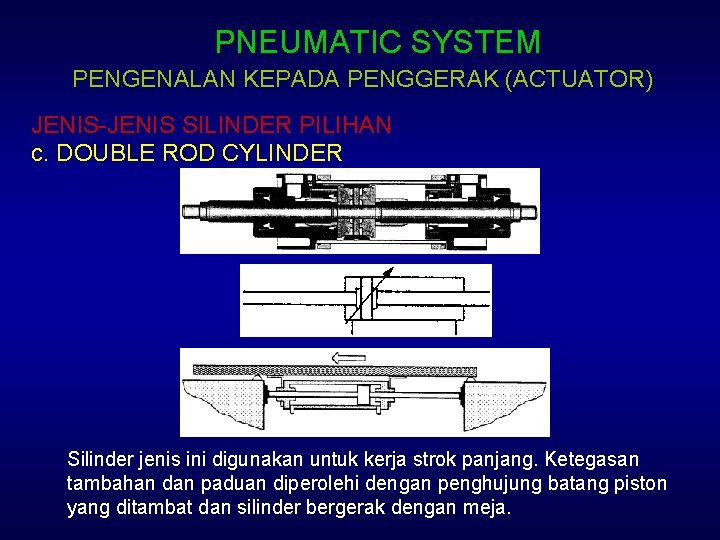 PNEUMATIC SYSTEM
PENGENALAN KEPADA PENGGERAK (ACTUATOR)

JENIS-JENIS SILINDER PILIHAN
c. DOUBLE ROD CYLINDER

Silinder jenis ini digunakan untuk kerja strok panjang. Ketegasan tambahan dan paduan diperolehi dengan penghujung batang piston yang ditambat dan silinder bergerak dengan meja.